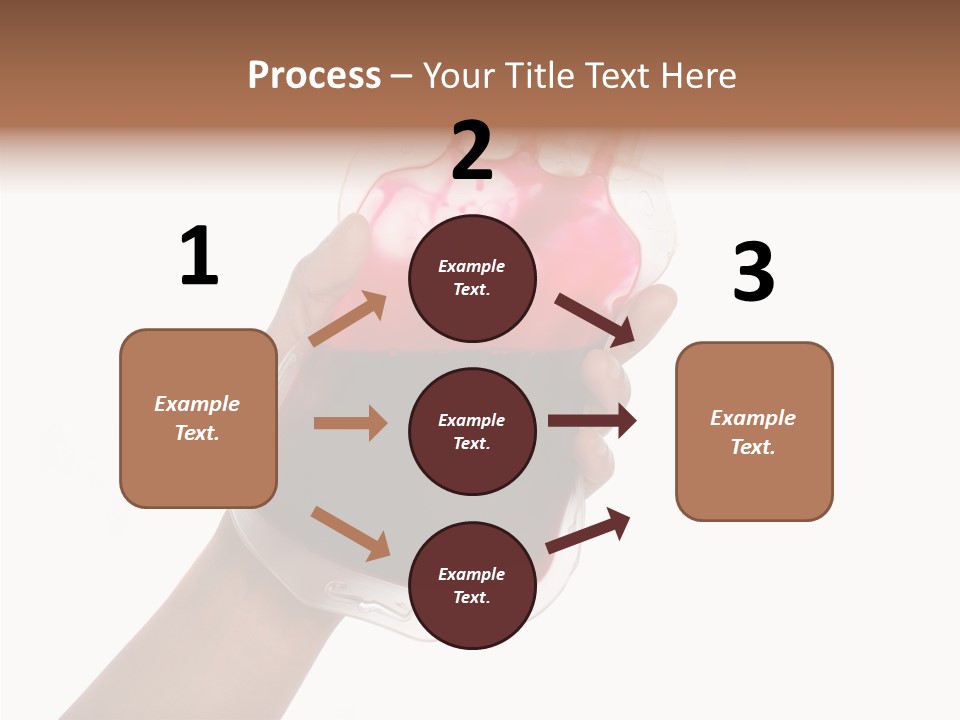 Process – Your Title Text Here

1

Example Text.

2

Example Text.

Example Text.

Example Text.

3

Example Text.